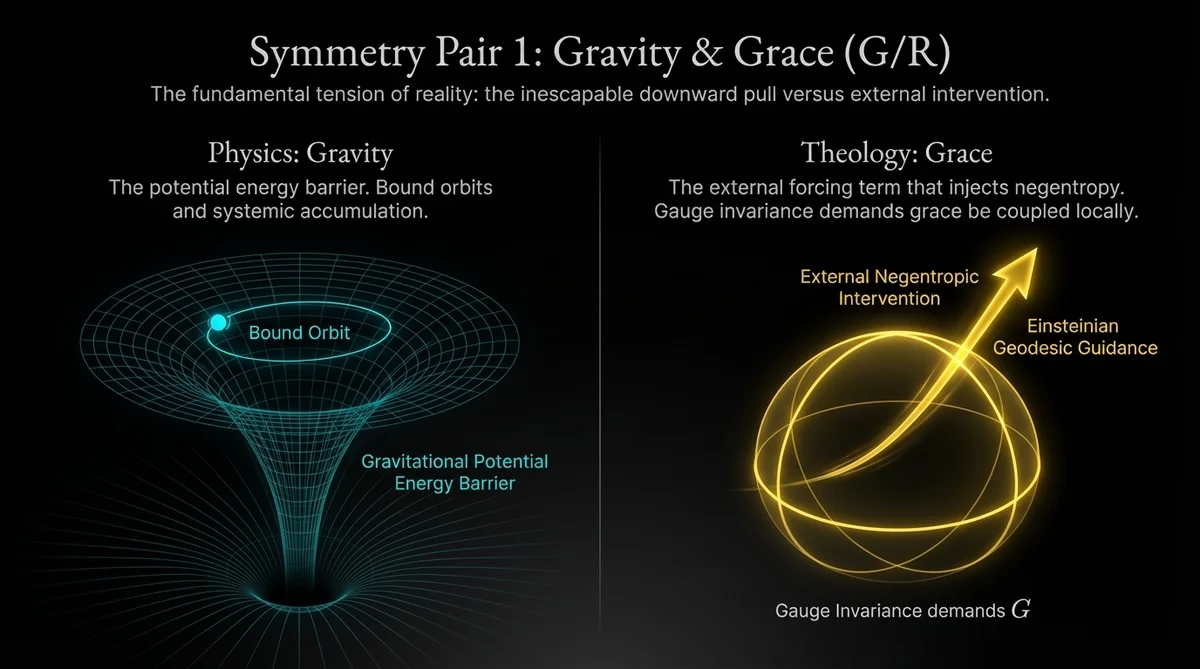 Symmetry Pair 1: Gravity & Grace (G/R)

The fundamental tension of reality: the inescapable downward pull versus external intervention.

Physics: Gravity

The potential energy barrier. Bound orbits and systemic accumulation.

Bound Orbit

Gravitational Potential Energy Barrier

Theology: Grace

The external forcing term that injects negentropy. Gauge invariance demands grace be coupled locally.

External Negentropic Intervention

Einsteinian Geodesic Guidance

Gauge Invariance demands $G$